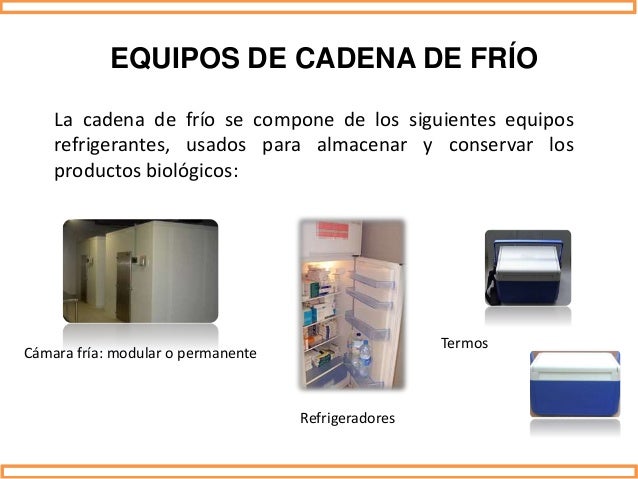 EQUIPOS DE CADENA DE FRÍO

La cadena de frío se compone de los siguientes equipos refrigerantes, usados para almacenar y conservar los productos biológicos:

Cámara fría: modular o permanente

Refrigeradores

Termos